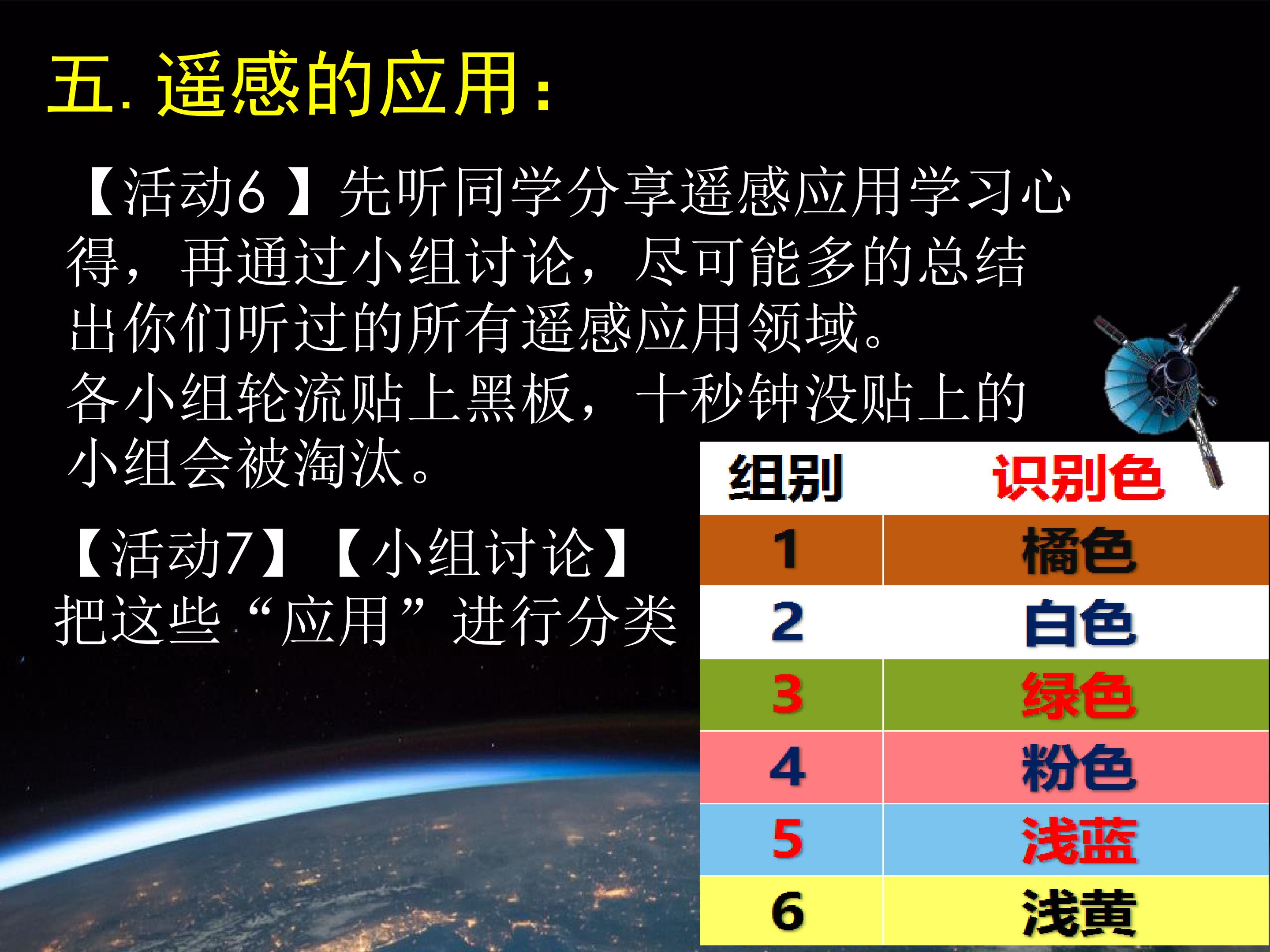 五.遥感的应用：

【活动6】先听同学分享遥感应用学习心得，再通过小组讨论，尽可能多的总结出你们听过的所有遥感应用领域。

各小组轮流贴上黑板，十秒钟没贴上的小组会被淘汰。

【活动7】【小组讨论】

把这些“应用”进行分类

| 组别 | 识别色 |
|---|---|
| 1 | 橘色 |
| 2 | 白色 |
| 3 | 绿色 |
| 4 | 粉色 |
| 5 | 浅蓝 |
| 6 | 浅黄 |